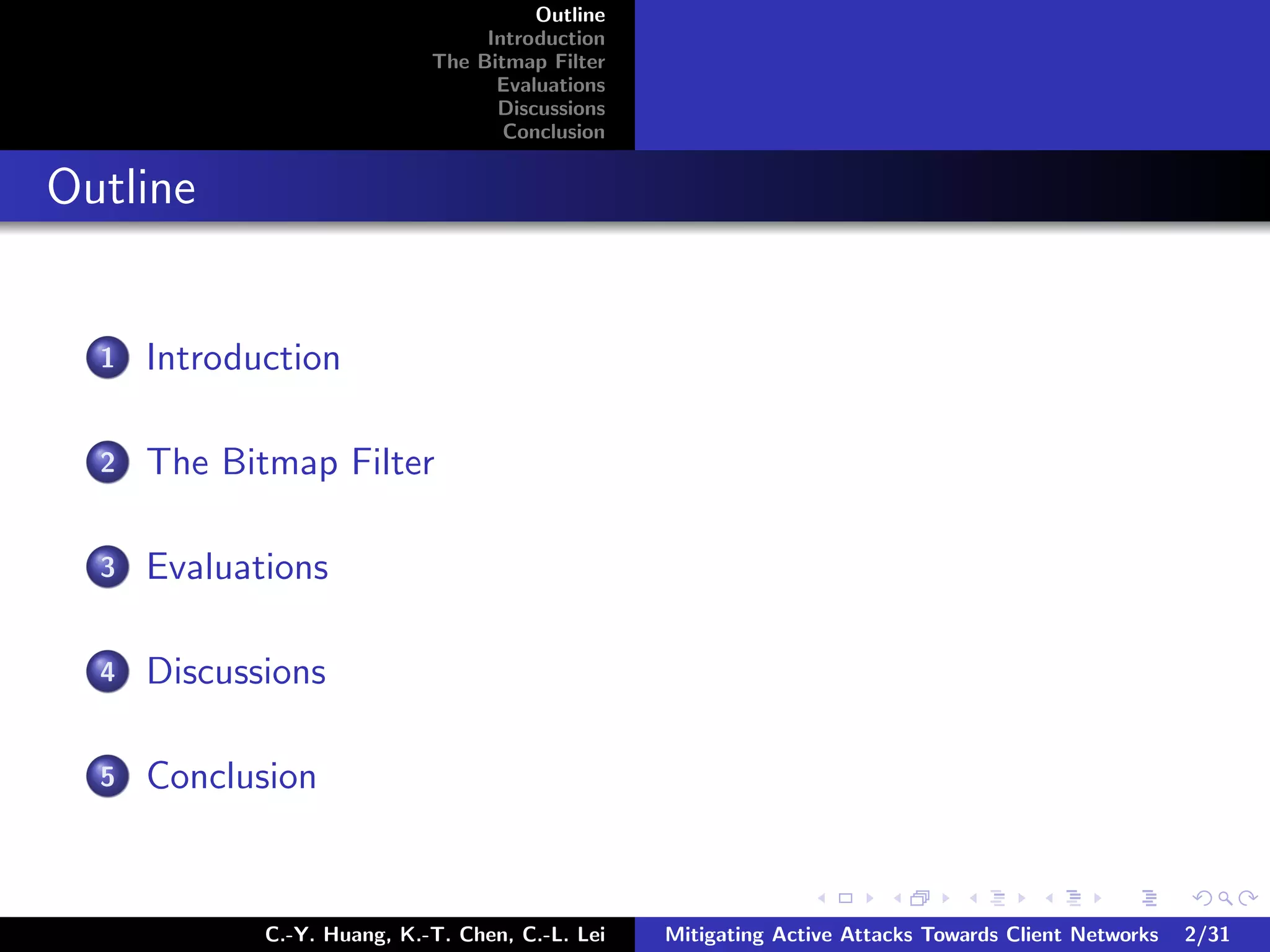 Outline
Introduction
The Bitmap Filter
Evaluations
Discussions
Conclusion

Outline

1 Introduction

2 The Bitmap Filter

3 Evaluations

4 Discussions

5 Conclusion

C.-Y. Huang, K.-T. Chen, C.-L. Lei

Mitigating Active Attacks Towards Client Networks 2/31